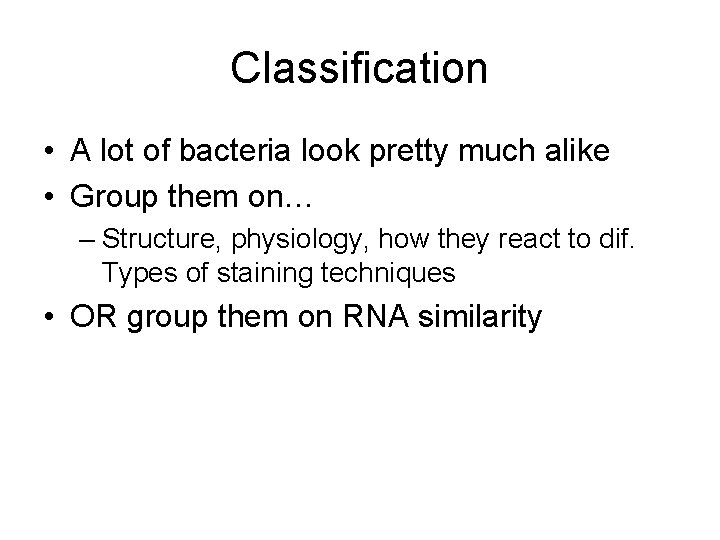 Classification

• A lot of bacteria look pretty much alike
• Group them on…
  – Structure, physiology, how they react to dif. Types of staining techniques
• OR group them on RNA similarity